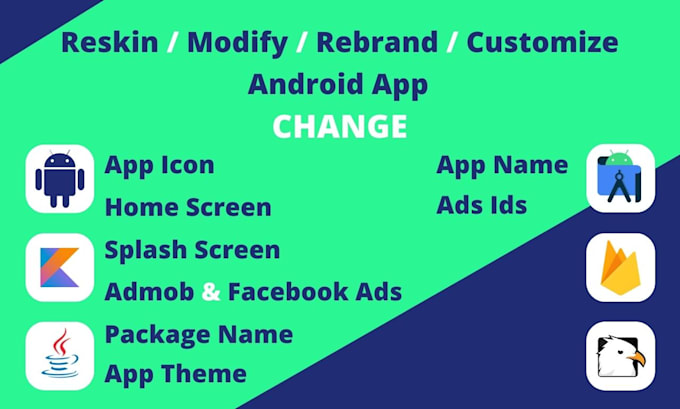 Reskin / Modify / Rebrand / Customize
Android App
CHANGE

App Icon
Home Screen
Splash Screen
Admob & Facebook Ads
Package Name
App Theme

App Name
Ads Ids